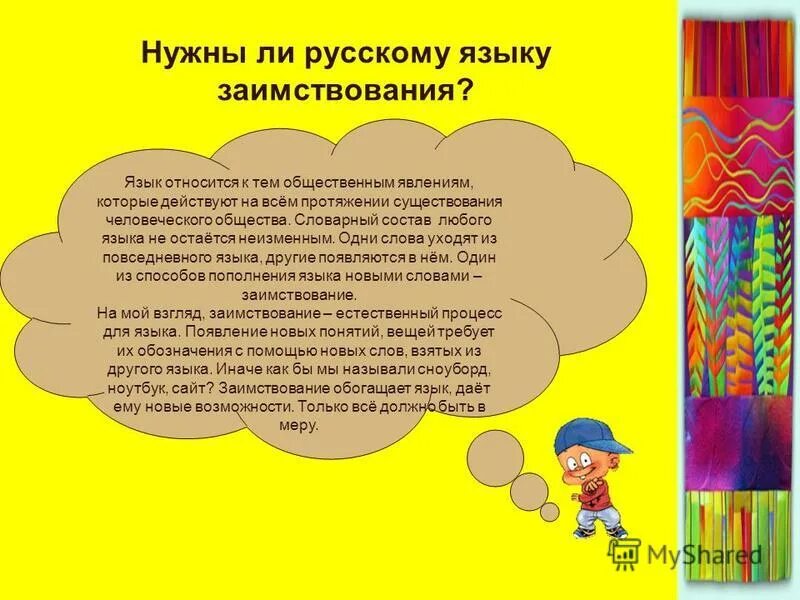 Нужны ли русскому языку заимствования?

Язык относится к тем общественным явлениям, которые действуют на всём протяжении существования человеческого общества. Словарный состав любого языка не остаётся неизменным. Одни слова уходят из повседневного языка, другие появляются в нём. Один из способов пополнения языка новыми словами – заимствование.
На мой взгляд, заимствование – естественный процесс для языка. Появление новых понятий, вещей требует их обозначения с помощью новых слов, взятых из другого языка. Иначе как бы мы называли сноуборд, ноутбук, сайт? Заимствование обогащает язык, даёт ему новые возможности. Только всё должно быть в меру.

MyShared